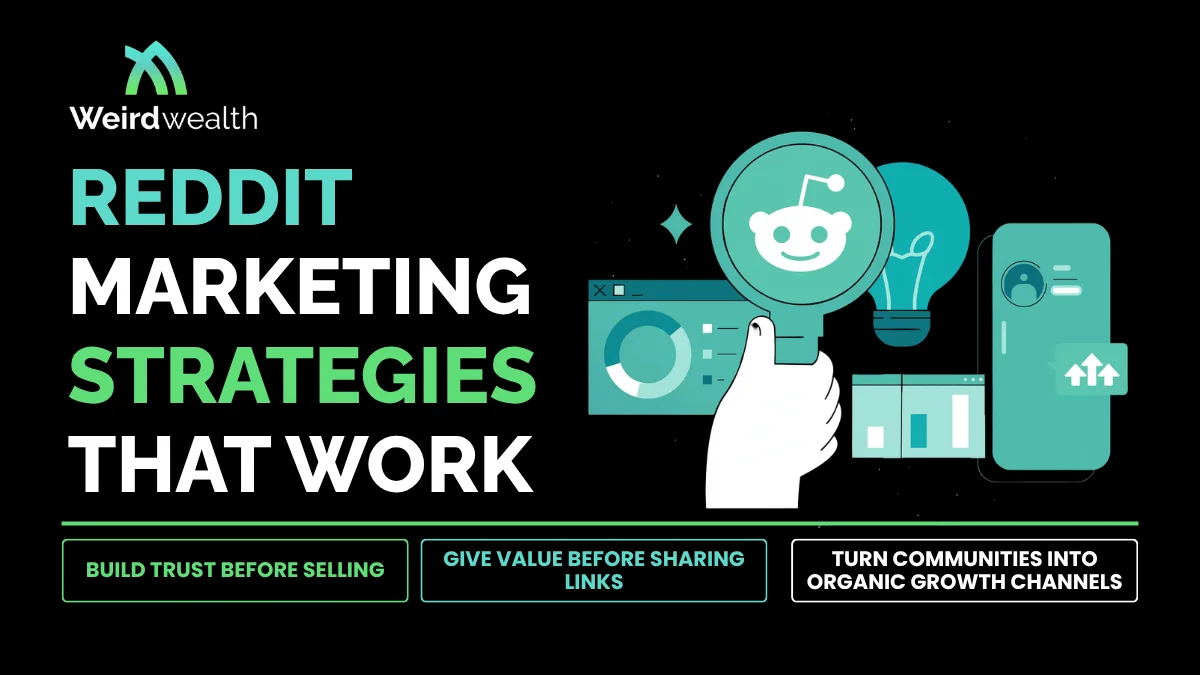 Weirdwealth

REDDIT MARKETING STRATEGIES THAT WORK

BUILD TRUST BEFORE SELLING

GIVE VALUE BEFORE SHARING LINKS

TURN COMMUNITIES INTO ORGANIC GROWTH CHANNELS